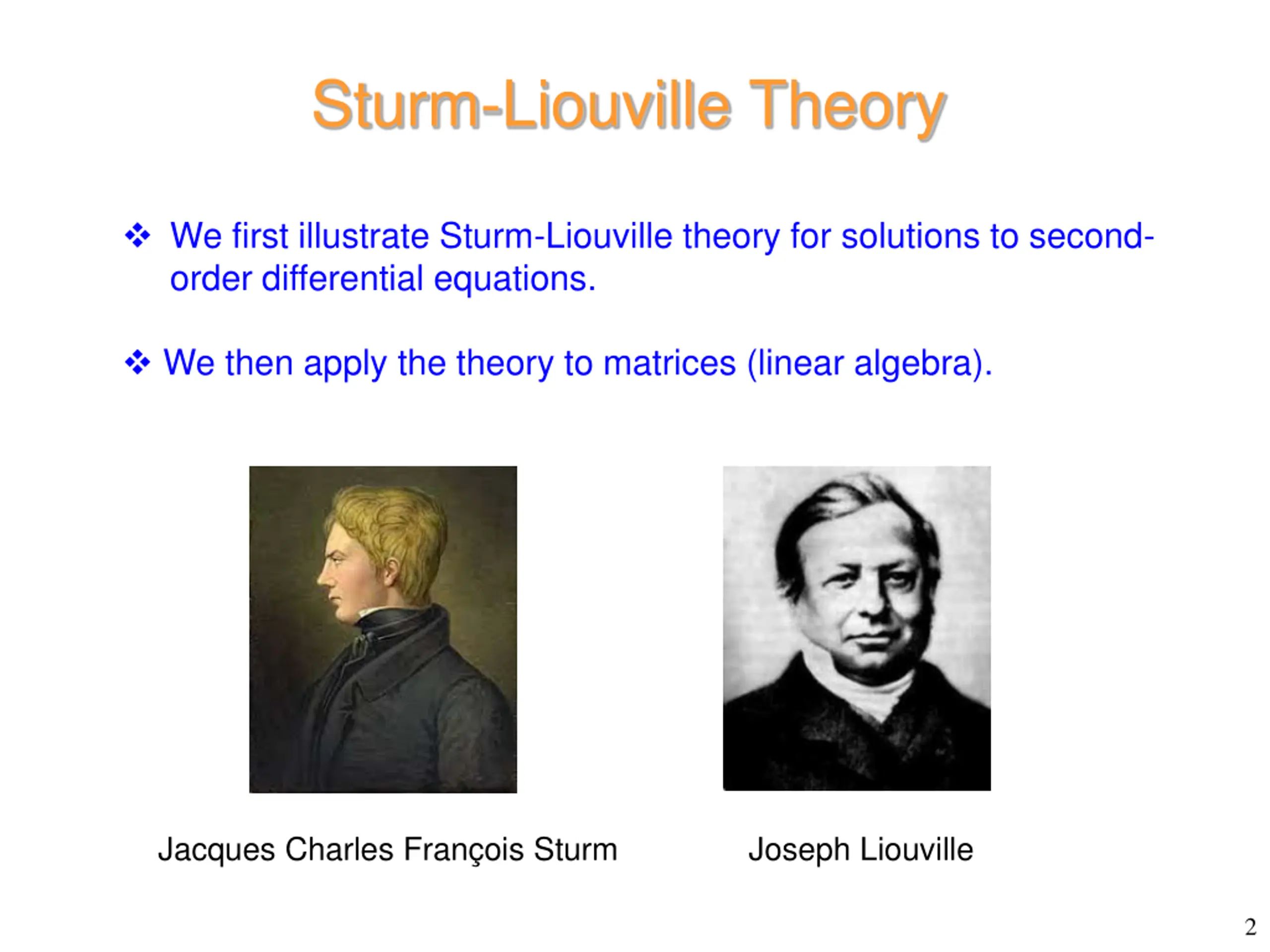 Sturm-Liouville Theory

❖ We first illustrate Sturm-Liouville theory for solutions to second-order differential equations.

❖ We then apply the theory to matrices (linear algebra).

Jacques Charles François Sturm

Joseph Liouville

2